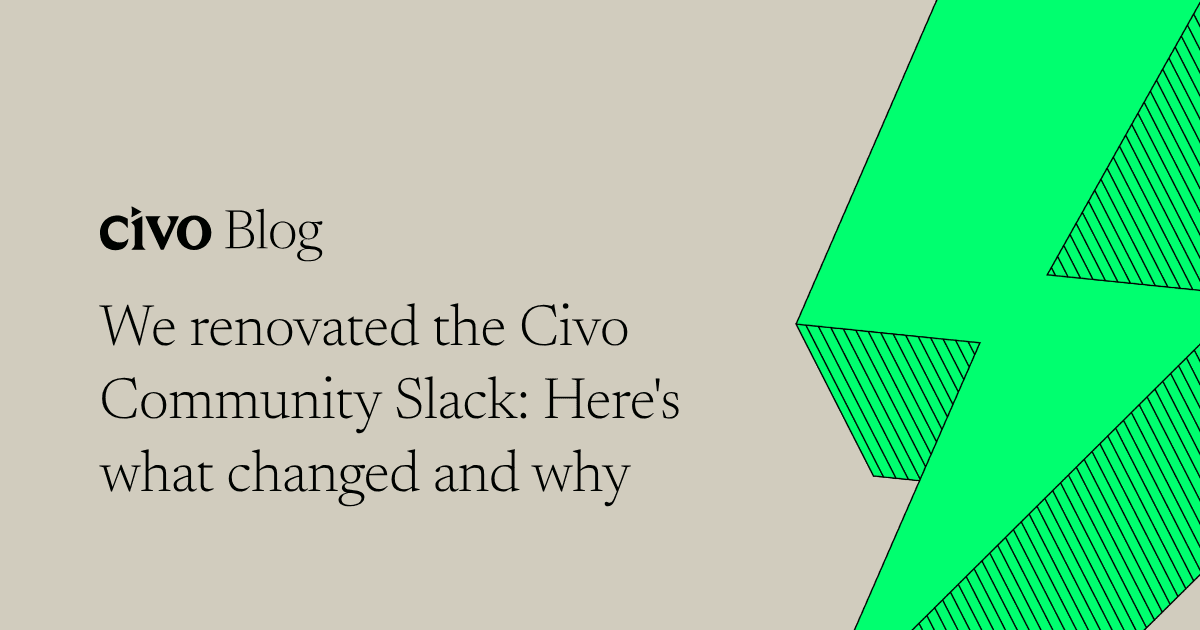 civo Blog

We renovated the Civo Community Slack: Here's what changed and why